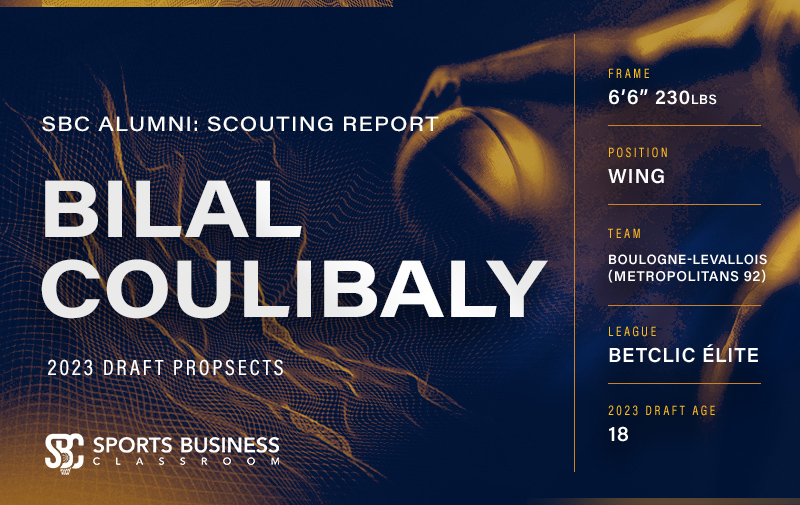 SBC ALUMNI: SCOUTING REPORT

BILAL COULIBALY

2023 DRAFT PROPSECTS

SBC SPORTS BUSINESS CLASSROOM

FRAME
6'6" 230LBS

POSITION
WING

TEAM
BOULOGNE-LEVALLOIS (METROPOLITANS 92)

LEAGUE
BETCLIC ÉLITE

2023 DRAFT AGE
18